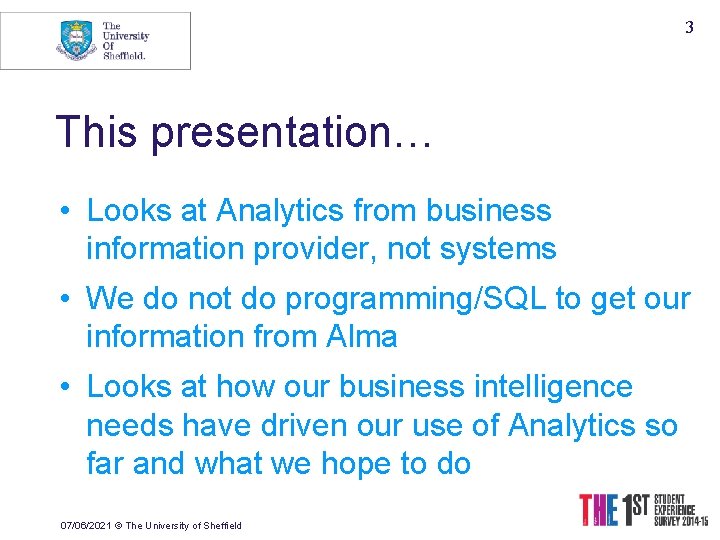 The University Of Sheffield.

3

This presentation…

• Looks at Analytics from business information provider, not systems

• We do not do programming/SQL to get our information from Alma

• Looks at how our business intelligence needs have driven our use of Analytics so far and what we hope to do

07/06/2021 © The University of Sheffield

THE 1ST STUDENT EXPERIENCE SURVEY 2014-15